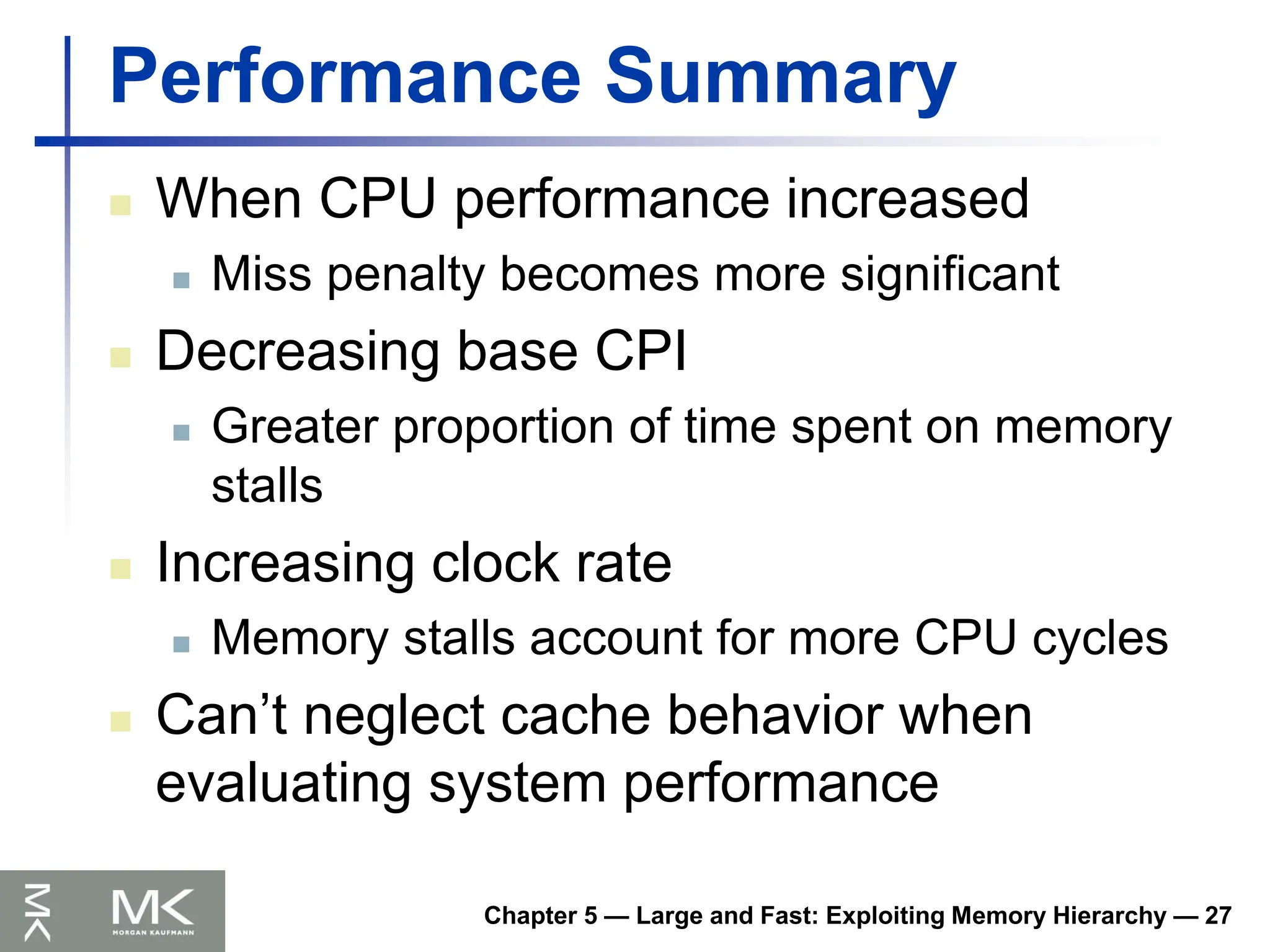 Performance Summary

When CPU performance increased

Miss penalty becomes more significant

Decreasing base CPI

Greater proportion of time spent on memory stalls

Increasing clock rate

Memory stalls account for more CPU cycles

Can’t neglect cache behavior when evaluating system performance

MK
MK
MORGAN KAUFMANN

Chapter 5 — Large and Fast: Exploiting Memory Hierarchy — 27